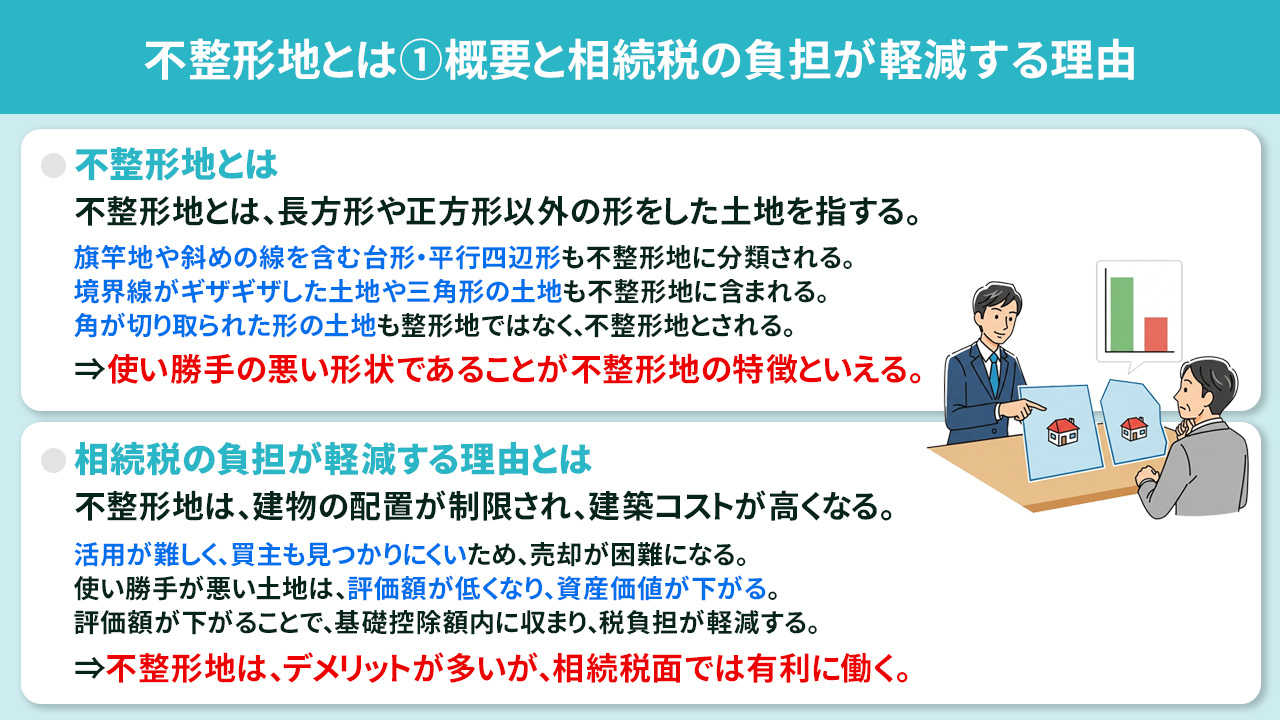 不整形地とは①概要と相続税の負担が軽減する理由

不整形地とは

不整形地とは、長方形や正方形以外の形をした土地を指する。

旗竿地や斜めの線を含む台形・平行四辺形も不整形地に分類される。
境界線がギザギザした土地や三角形の土地も不整形地に含まれる。
角が切り取られた形の土地も整形地ではなく、不整形地とされる。

⇒使い勝手の悪い形状であることが不整形地の特徴といえる。

相続税の負担が軽減する理由とは

不整形地は、建物の配置が制限され、建築コストが高くなる。

活用が難しく、買主も見つかりにくいため、売却が困難になる。
使い勝手が悪い土地は、評価額が低くなり、資産価値が下がる。
評価額が下がることで、基礎控除額内に収まり、税負担が軽減する。

⇒不整形地は、デメリットが多いが、相続税面では有利に働く。